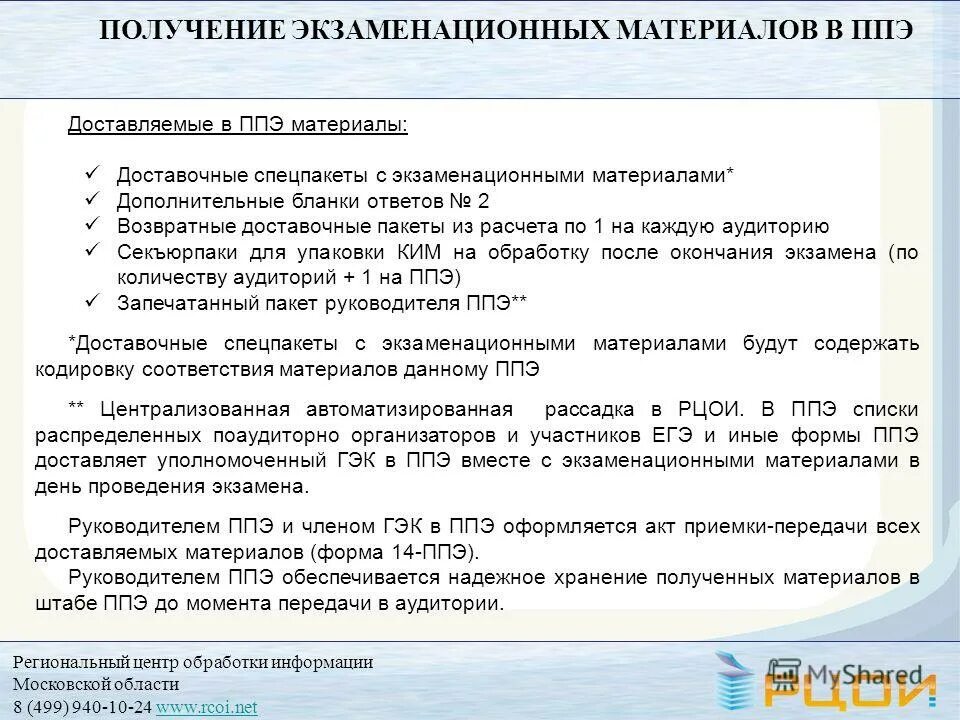 ПОЛУЧЕНИЕ ЭКЗАМЕНАЦИОННЫХ МАТЕРИАЛОВ В ППЭ

Доставляемые в ППЭ материалы:

✓ Доставочные спецпакеты с экзаменационными материалами*
✓ Дополнительные бланки ответов № 2
✓ Возвратные доставочные пакеты из расчета по 1 на каждую аудиторию
✓ Секъюрпаки для упаковки КИМ на обработку после окончания экзамена (по количеству аудиторий + 1 на ППЭ)
✓ Запечатанный пакет руководителя ППЭ**

*Доставочные спецпакеты с экзаменационными материалами будут содержать кодировку соответствия материалов данному ППЭ

** Централизованная автоматизированная рассадка в РЦОИ. В ППЭ списки распределенных поаудиторно организаторов и участников ЕГЭ и иные формы ППЭ доставляет уполномоченный ГЭК в ППЭ вместе с экзаменационными материалами в день проведения экзамена.

Руководителем ППЭ и членом ГЭК в ППЭ оформляется акт приемки-передачи всех доставляемых материалов (форма 14-ППЭ).
Руководителем ППЭ обеспечивается надежное хранение полученных материалов в штабе ППЭ до момента передачи в аудитории.

Региональный центр обработки информации
Московской области
8 (499) 940-10-24 www.rcoi.net

MyShared
РЦОИ